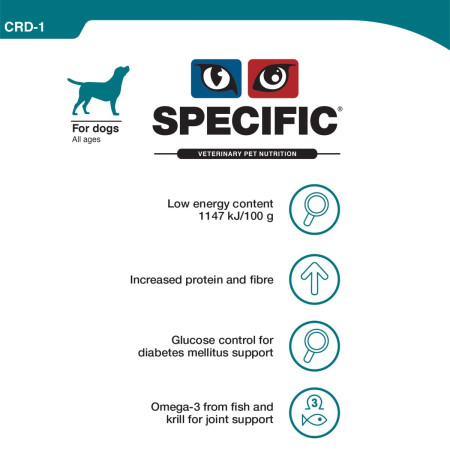 CRD-1

For dogs
All ages

SPECIFIC®

VETERINARY PET NUTRITION

Low energy content
1147 kJ/100 g

Increased protein and fibre

Glucose control for diabetes mellitus support

Omega-3 from fish and krill for joint support

3